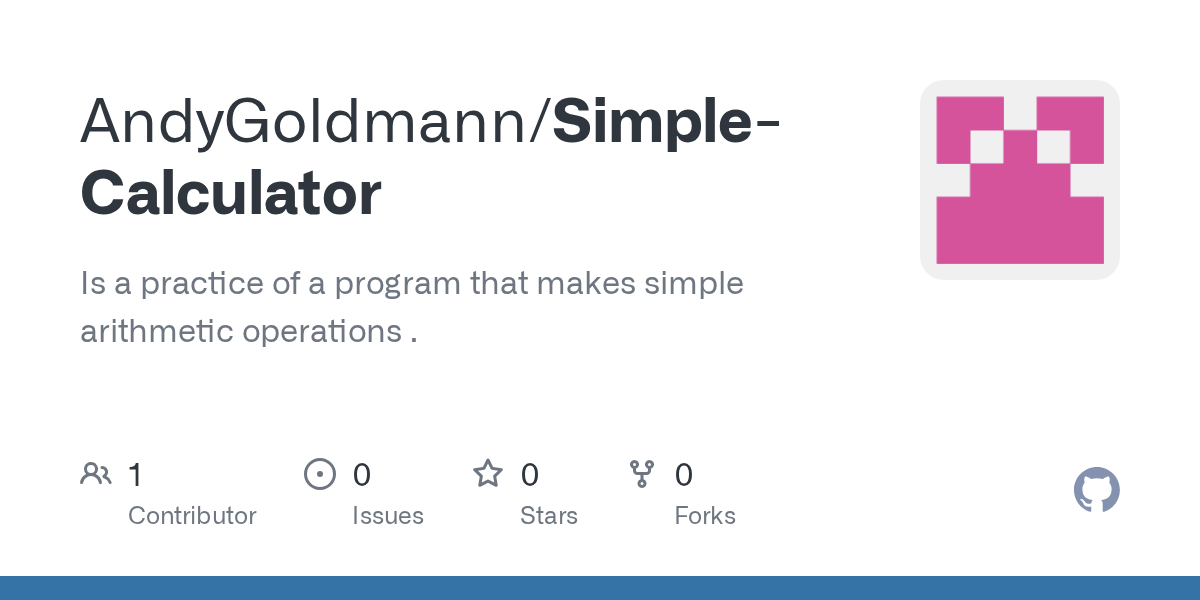 AndyGoldmann/Simple-Calculator

Is a practice of a program that makes simple arithmetic operations .

1 Contributor

0 Issues

0 Stars

0 Forks